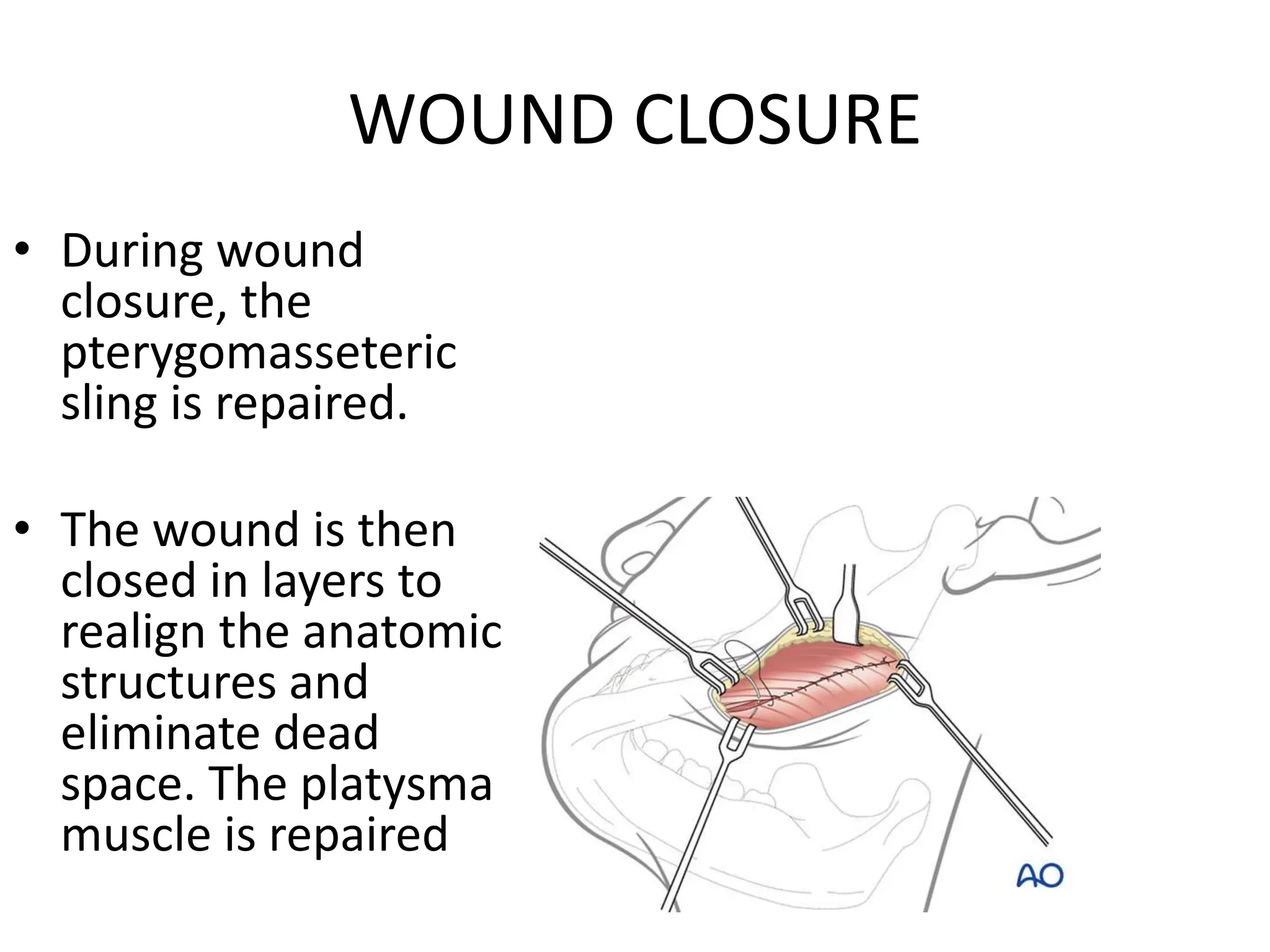 WOUND CLOSURE

• During wound closure, the pterygomasseteric sling is repaired.

• The wound is then closed in layers to realign the anatomic structures and eliminate dead space. The platysma muscle is repaired

AO